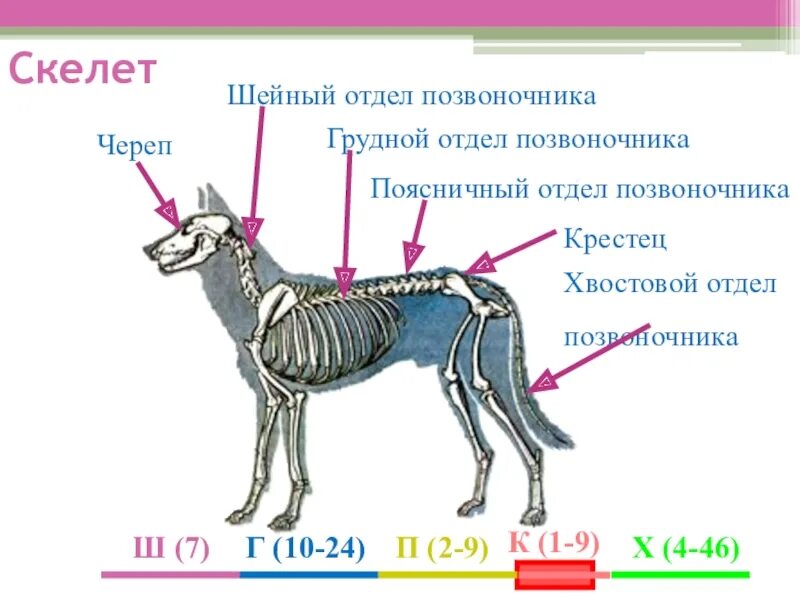 Скелет

Шейный отдел позвоночника

Череп

Грудной отдел позвоночника

Поясничный отдел позвоночника

Крестец

Хвостовой отдел позвоночника

Ш (7) Г (10-24) П (2-9) К (1-9) Х (4-46)